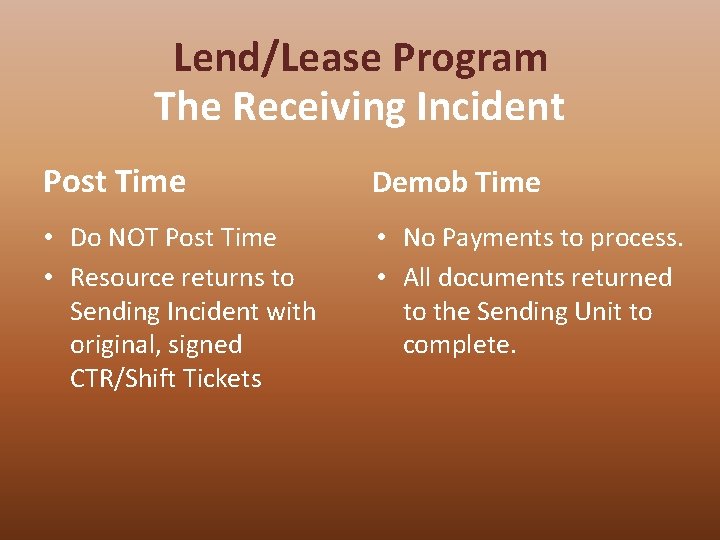 Lend/Lease Program
The Receiving Incident

Post Time

• Do NOT Post Time
• Resource returns to Sending Incident with original, signed CTR/Shift Tickets

Demob Time

• No Payments to process.
• All documents returned to the Sending Unit to complete.